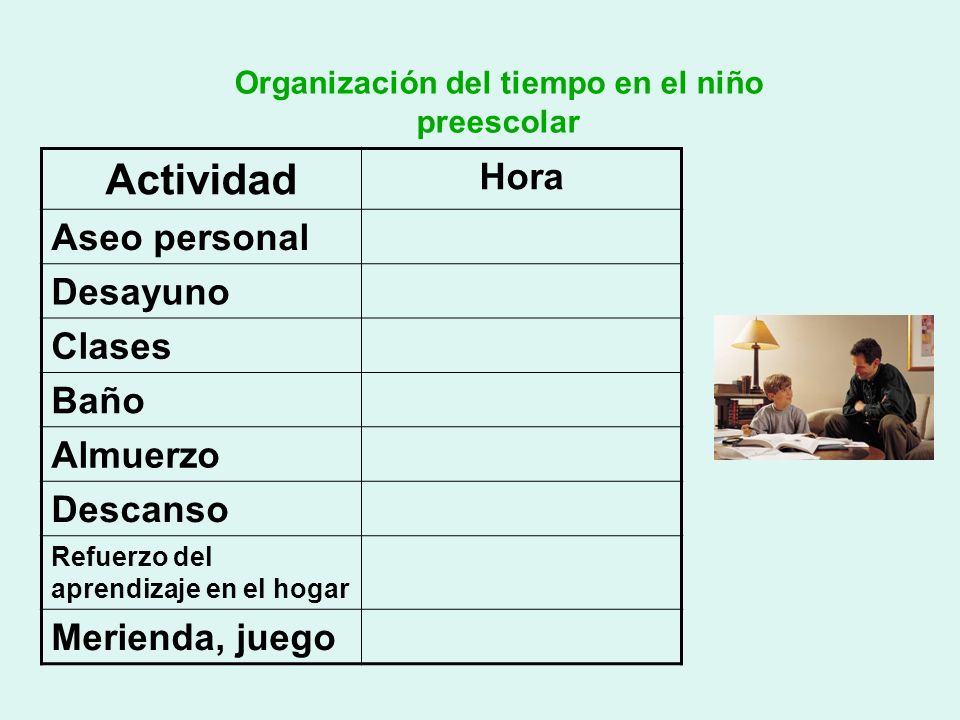 Organización del tiempo en el niño preescolar

| Actividad | Hora |
|---|---|
| Aseo personal | |
| Desayuno | |
| Clases | |
| Baño | |
| Almuerzo | |
| Descanso | |
| Refuerzo del aprendizaje en el hogar | |
| Merienda, juego | |